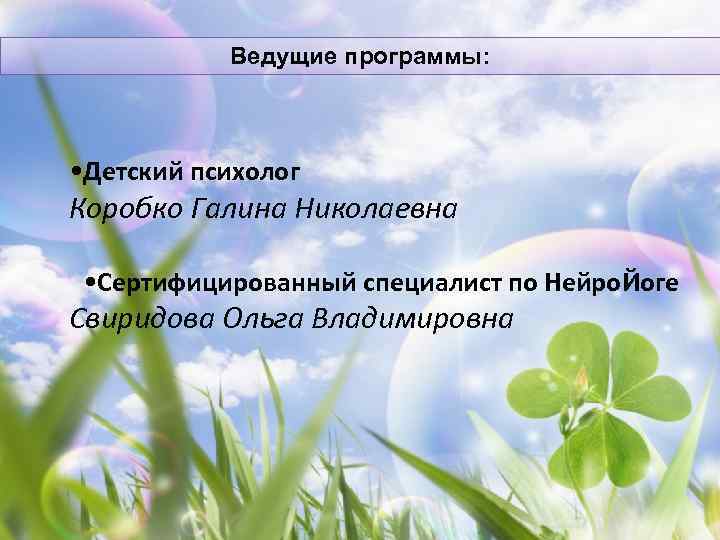 Ведущие программы:

•Детский психолог
Коробко Галина Николаевна

•Сертифицированный специалист по НейроЙоге
Свиридова Ольга Владимировна